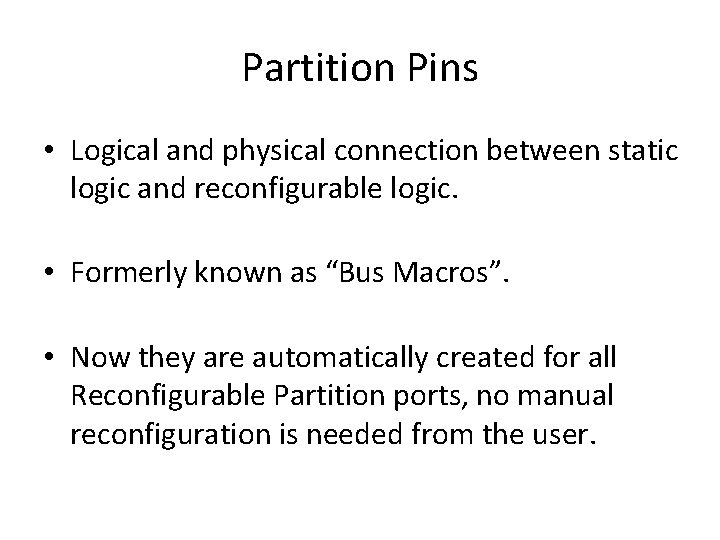 Partition Pins

• Logical and physical connection between static logic and reconfigurable logic.

• Formerly known as “Bus Macros”.

• Now they are automatically created for all Reconfigurable Partition ports, no manual reconfiguration is needed from the user.